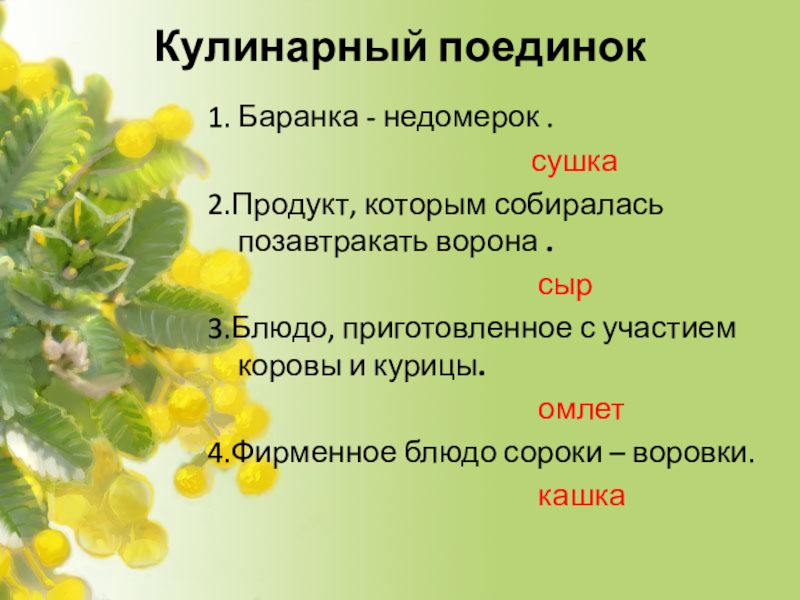 Кулинарный поединок

1. Баранка - недомерок .

сушка

2.Продукт, которым собиралась позавтракать ворона .

сыр

3.Блюдо, приготовленное с участием коровы и курицы.

омлет

4.Фирменное блюдо сороки – воровки.

кашка